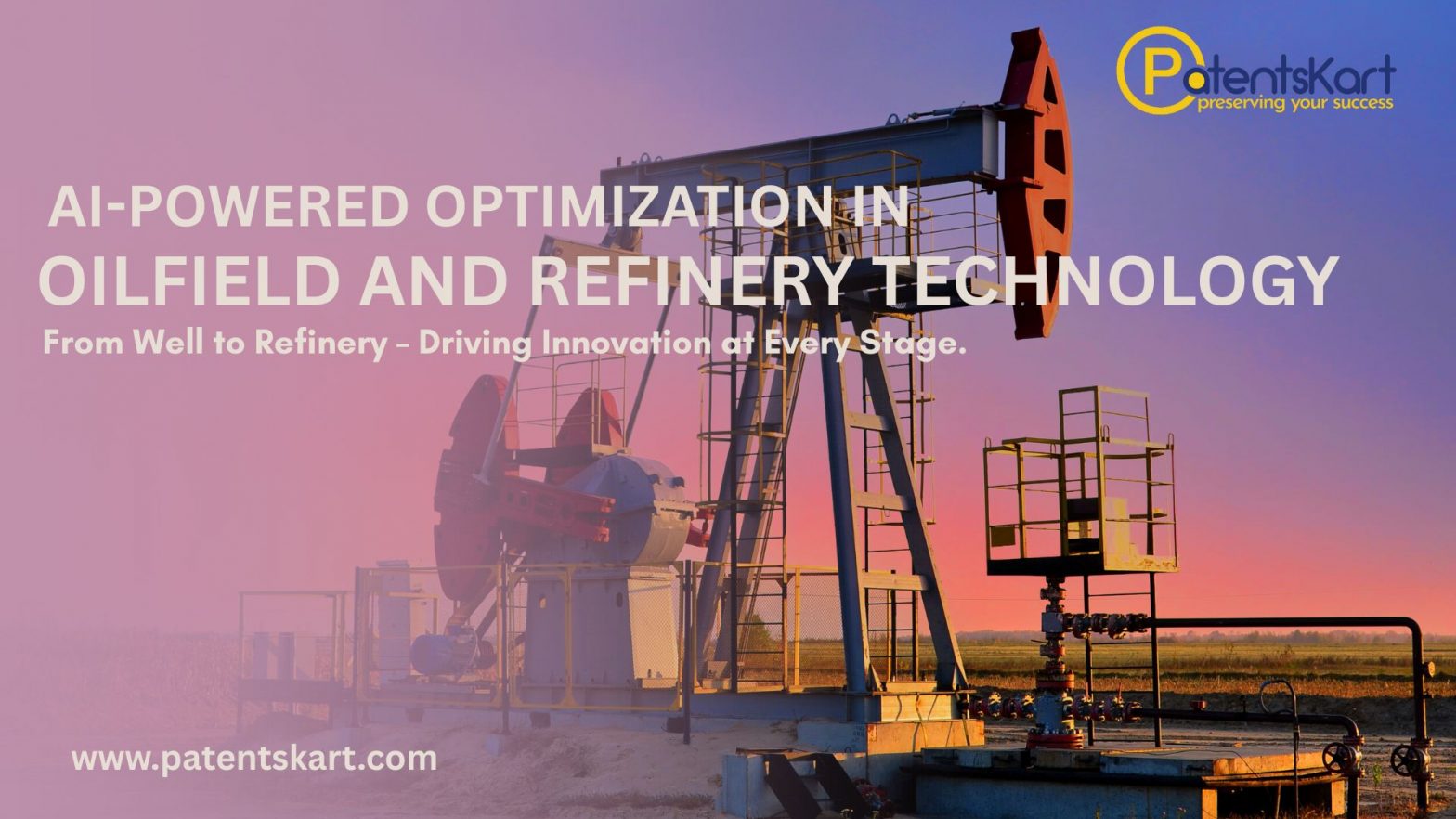 PatentsKart
preserving your success

AI-POWERED OPTIMIZATION IN
OILFIELD AND REFINERY TECHNOLOGY

From Well to Refinery – Driving Innovation at Every Stage.

www.patentskart.com